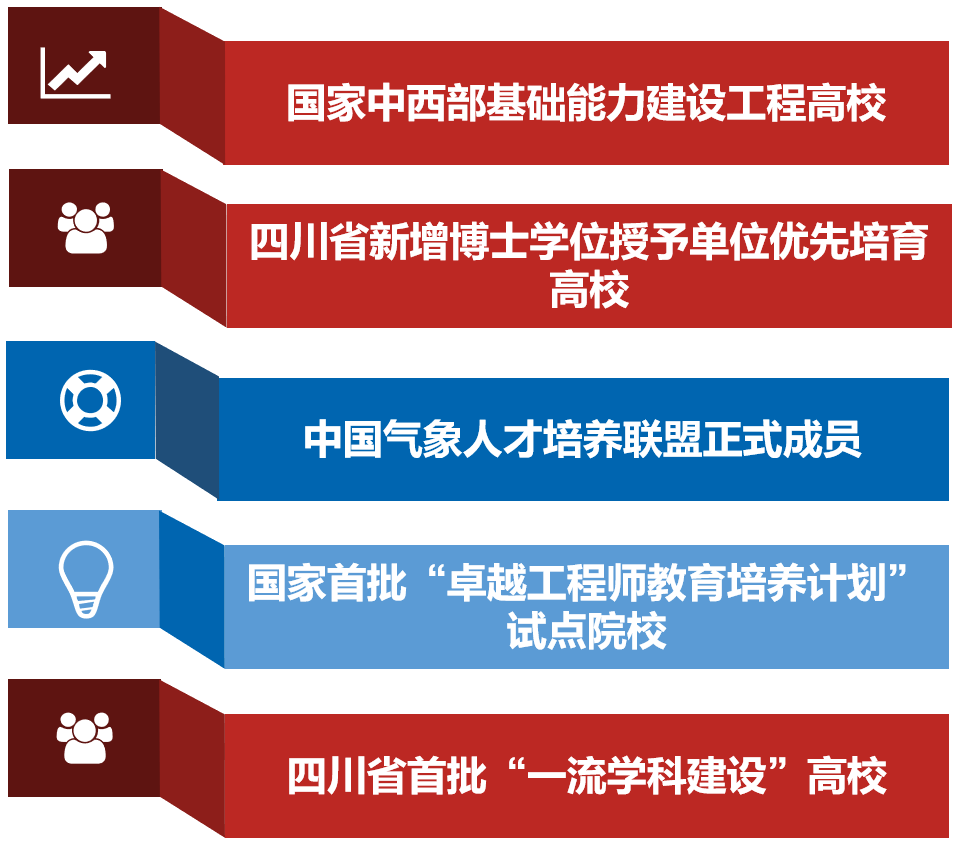 国家中西部基础能力建设工程高校

四川省新增博士学位授予单位优先培育高校

中国气象人才培养联盟正式成员

国家首批“卓越工程师教育培养计划”试点院校

四川省首批“一流学科建设”高校